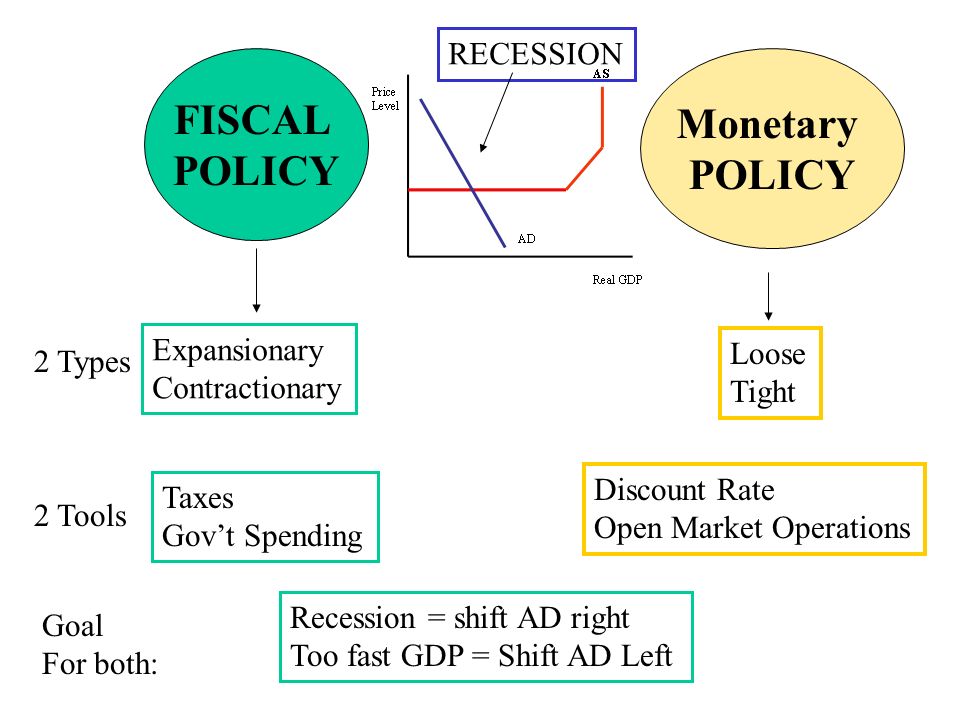 FISCAL POLICY

RECESSION

Price Level

AS

AD

Real GDP

Monetary POLICY

2 Types

Expansionary
Contractionary

Loose
Tight

2 Tools

Taxes
Gov't Spending

Discount Rate
Open Market Operations

Goal
For both:

Recession = shift AD right
Too fast GDP = Shift AD Left